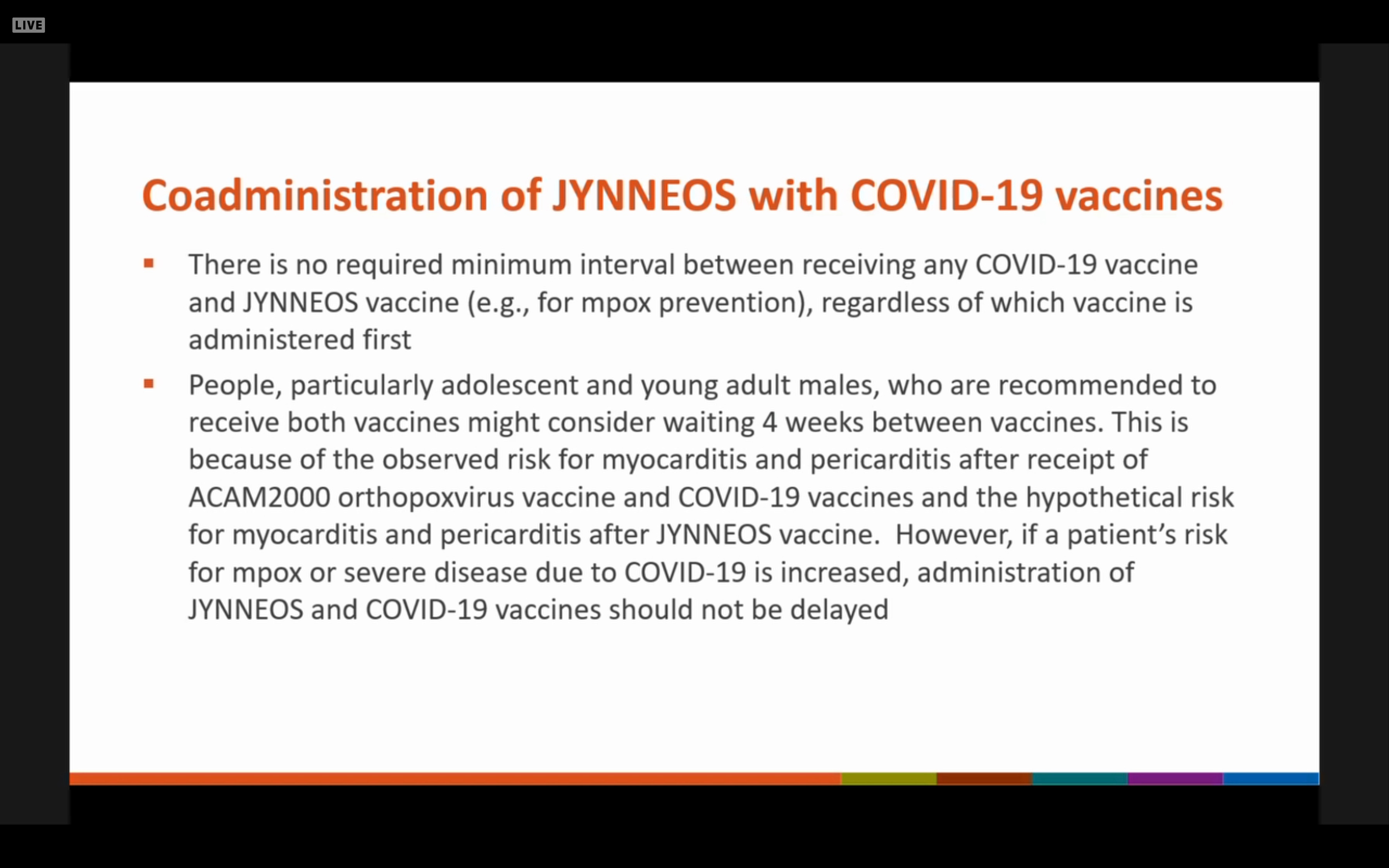 LIVE

Coadministration of JYNNEOS with COVID-19 vaccines

▪ There is no required minimum interval between receiving any COVID-19 vaccine and JYNNEOS vaccine (e.g., for mpox prevention), regardless of which vaccine is administered first

▪ People, particularly adolescent and young adult males, who are recommended to receive both vaccines might consider waiting 4 weeks between vaccines. This is because of the observed risk for myocarditis and pericarditis after receipt of ACAM2000 orthopoxvirus vaccine and COVID-19 vaccines and the hypothetical risk for myocarditis and pericarditis after JYNNEOS vaccine. However, if a patient's risk for mpox or severe disease due to COVID-19 is increased, administration of JYNNEOS and COVID-19 vaccines should not be delayed